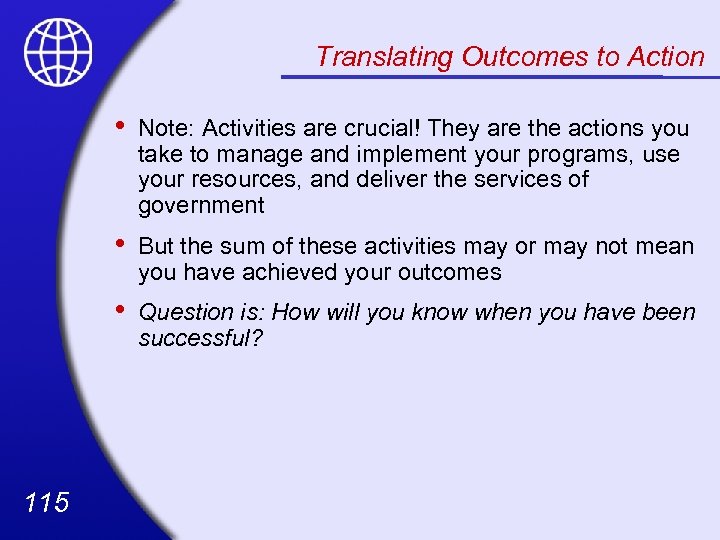 Translating Outcomes to Action

• Note: Activities are crucial! They are the actions you take to manage and implement your programs, use your resources, and deliver the services of government

• But the sum of these activities may or may not mean you have achieved your outcomes

• Question is: How will you know when you have been successful?

115